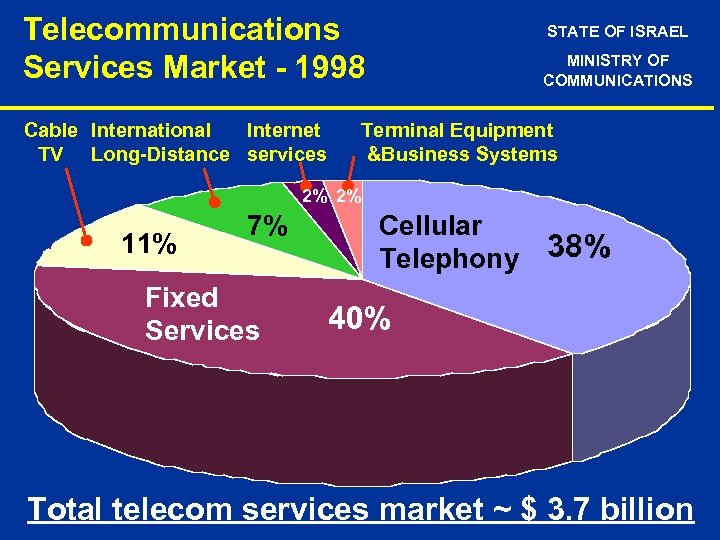 Telecommunications Services Market - 1998

STATE OF ISRAEL
MINISTRY OF COMMUNICATIONS

Cable TV
International Long-Distance
Internet services
Terminal Equipment &Business Systems

11%
7%
2%
2%
Cellular Telephony
38%
Fixed Services
40%

Total telecom services market ~ $ 3.7 billion